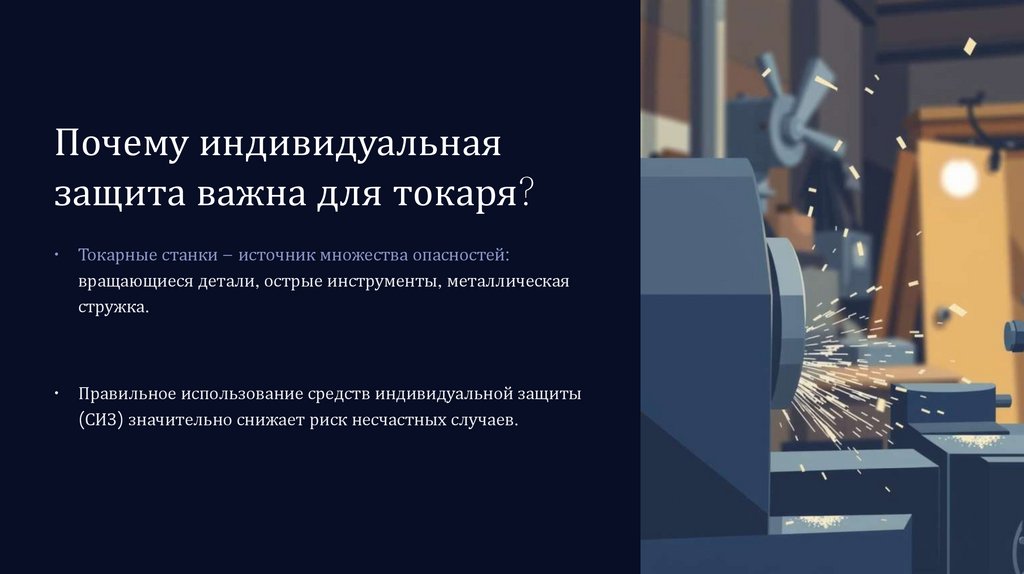 Почему индивидуальная защита важна для токаря?

• Токарные станки – источник множества опасностей: вращающиеся детали, острые инструменты, металлическая стружка.

• Правильное использование средств индивидуальной защиты (СИЗ) значительно снижает риск несчастных случаев.